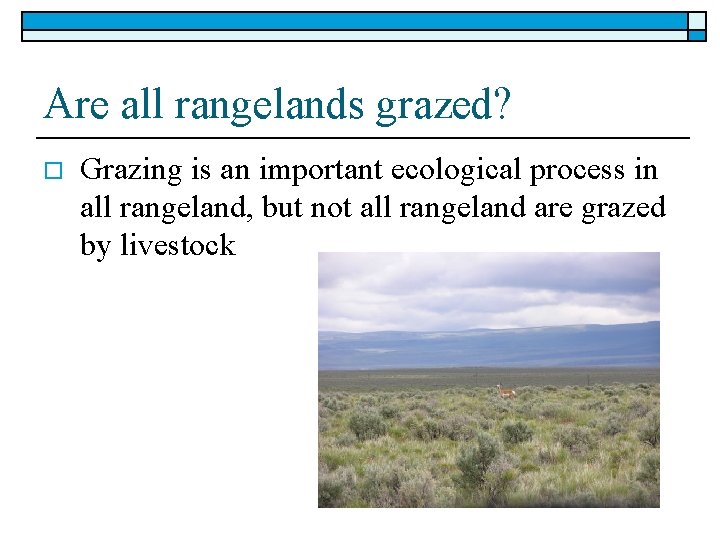 Are all rangelands grazed?

Grazing is an important ecological process in all rangeland, but not all rangeland are grazed by livestock